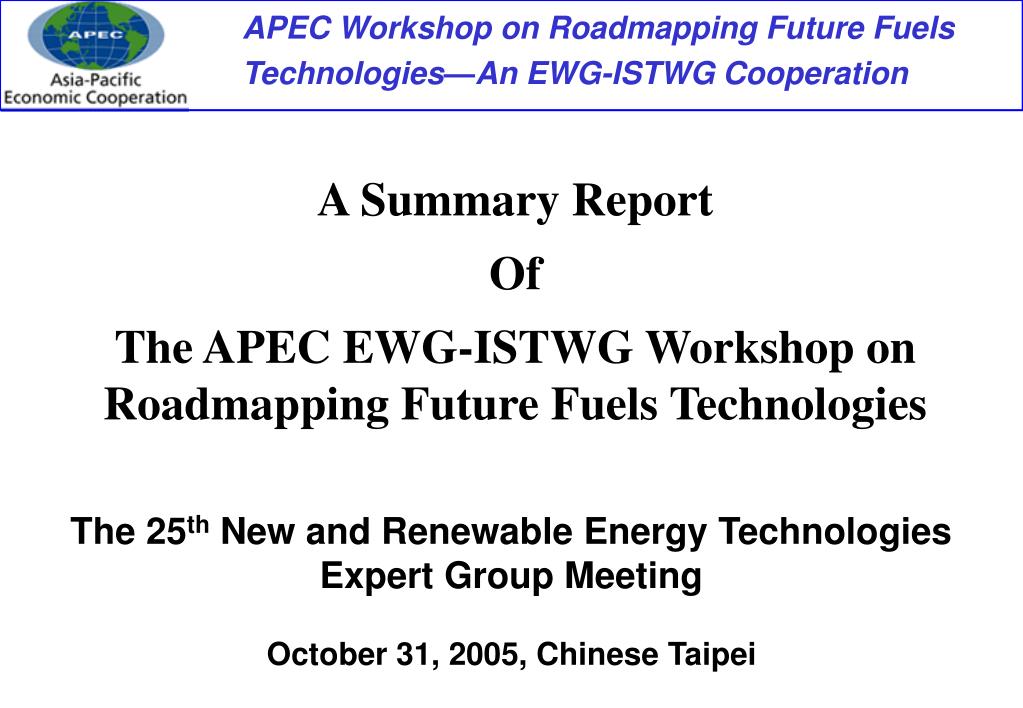 APEC
Asia-Pacific
Economic Cooperation

APEC Workshop on Roadmapping Future Fuels Technologies—An EWG-ISTWG Cooperation

A Summary Report
Of
The APEC EWG-ISTWG Workshop on Roadmapping Future Fuels Technologies

The 25$^{th}$ New and Renewable Energy Technologies Expert Group Meeting

October 31, 2005, Chinese Taipei